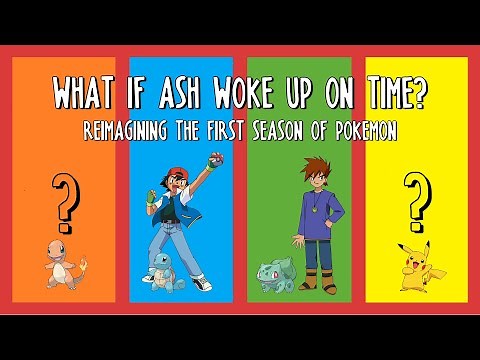 WHAT IF ASH WOKE UP ON TIME?
REIMAGINING THE FIRST SEASON OF POKEMON

?

?